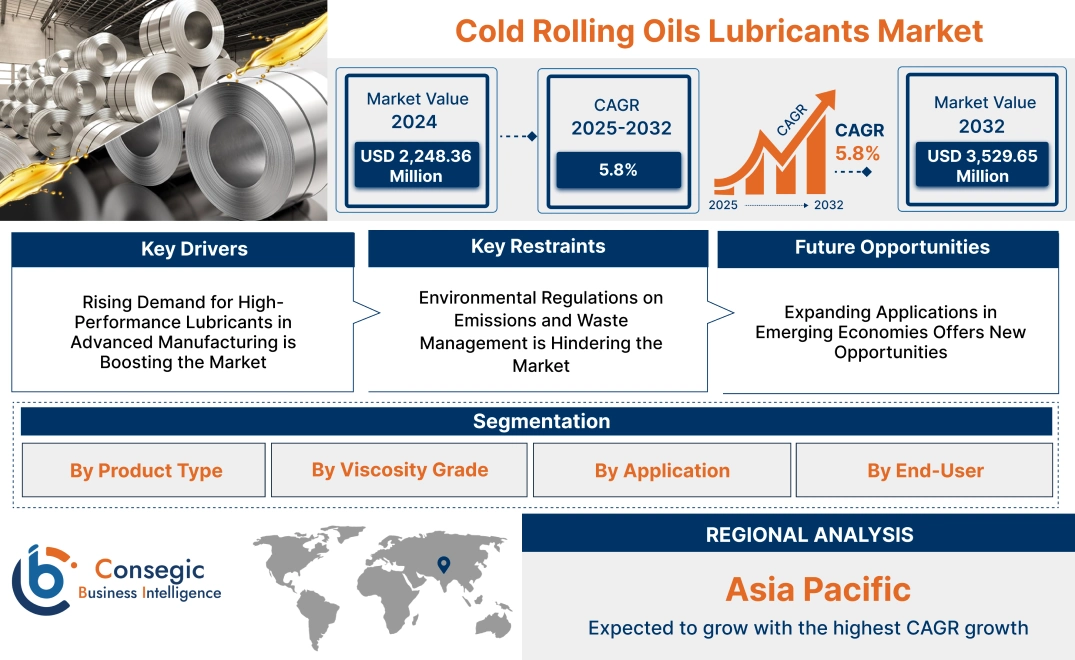 Cold Rolling Oils Lubricants Market

Market Value
2024
USD 2,248.36 Million

CAGR
2025-2032
5.8%

CAGR
CAGR
5.8%
2025
2032

Market Value
2032
USD 3,529.65 Million

Key Drivers
Rising Demand for High-Performance Lubricants in Advanced Manufacturing is Boosting the Market

Key Restraints
Environmental Regulations on Emissions and Waste Management is Hindering the Market

Future Opportunities
Expanding Applications in Emerging Economies Offers New Opportunities

Segmentation
By Product Type
By Viscosity Grade
By Application
By End-User

Consegic
Business Intelligence

REGIONAL ANALYSIS
Asia Pacific
Expected to grow with the highest CAGR growth